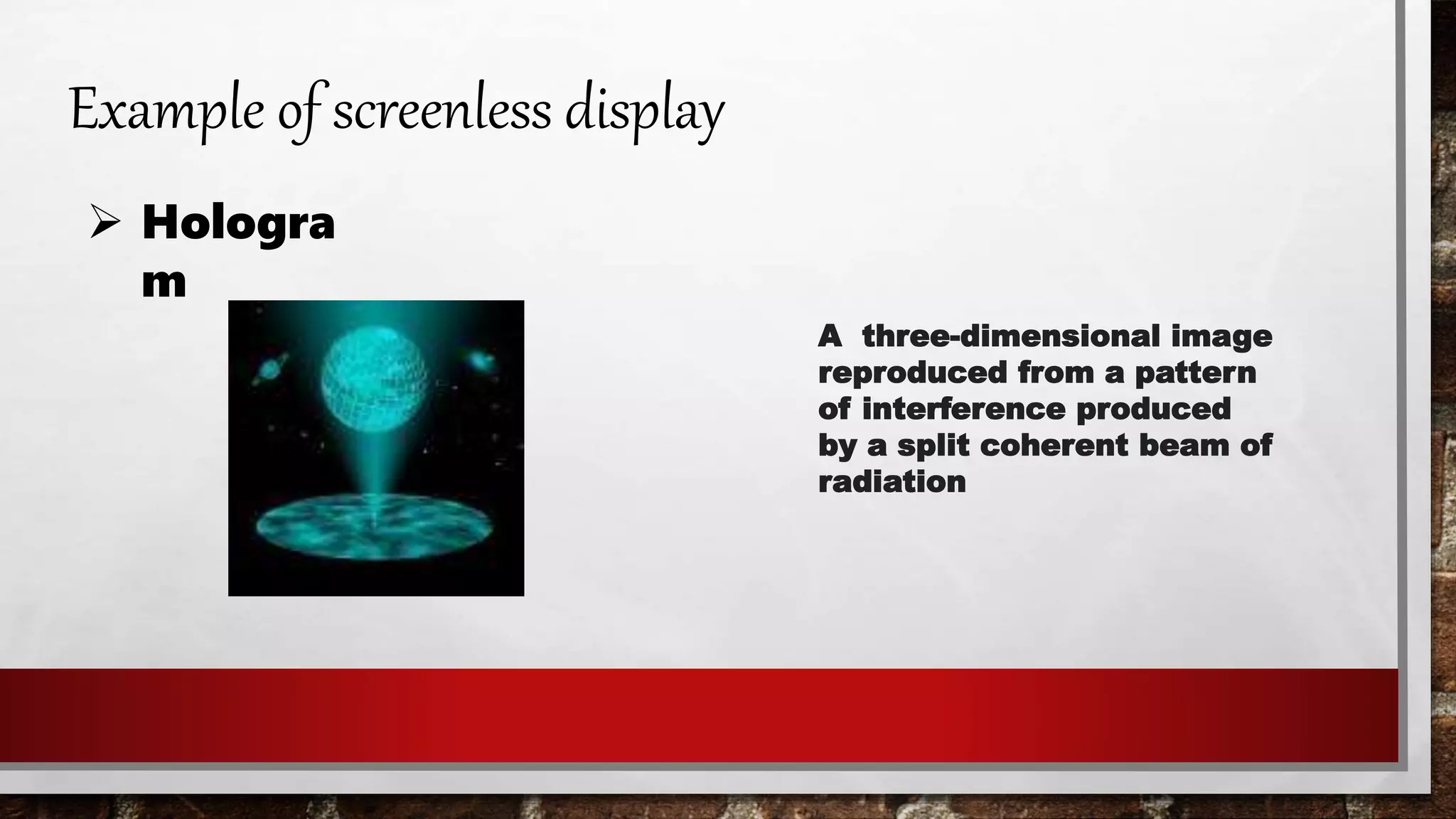 Example of screenless display

➢ Hologram

A three-dimensional image reproduced from a pattern of interference produced by a split coherent beam of radiation